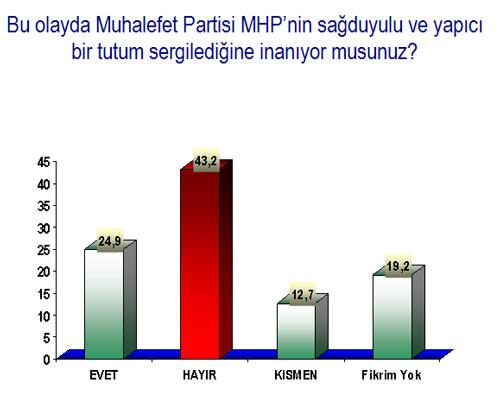 Bu olayda Muhalefet Partisi MHP'nin sağduyulu ve yapıcı bir tutum sergilediğine inanıyor musunuz?

45
40
35
30
25
20
15
10
5
0

24,9
43,2
12,7
19,2

EVET
HAYIR
KISMEN
Fikrim Yok